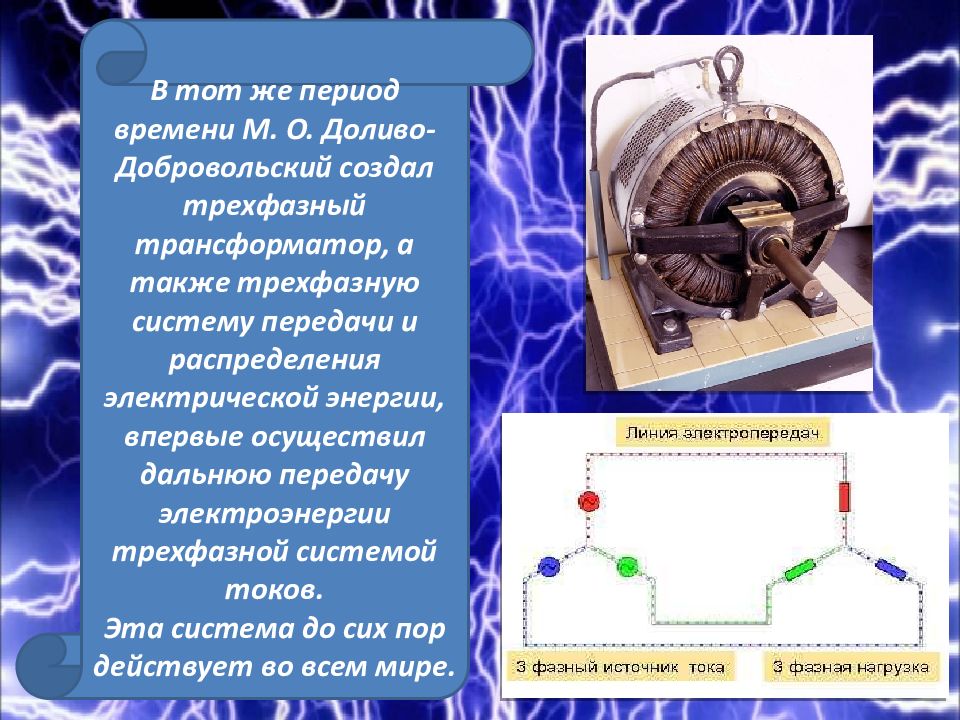 В тот же период времени М. О. Доливо-Добровольский создал трехфазный трансформатор, а также трехфазную систему передачи и распределения электрической энергии, впервые осуществил дальнюю передачу электроэнергии трехфазной системой токов.
Эта система до сих пор действует во всем мире.

Линия электропередач

3 фазный источник тока

3 фазная нагрузка